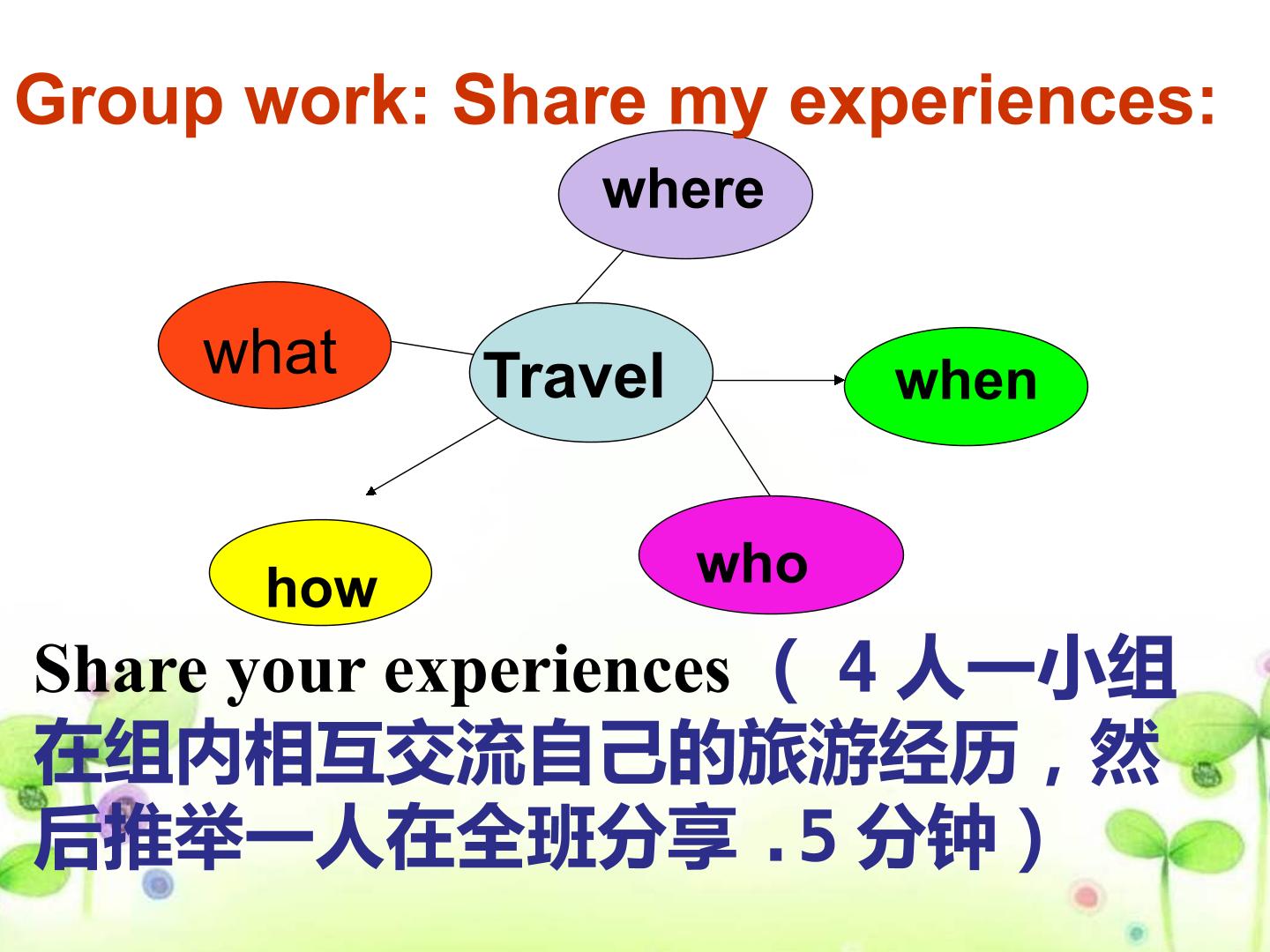 Group work: Share my experiences:

where

what

Travel

when

how

who

Share your experiences （ 4 人一小组在组内相互交流自己的旅游经历，然后推举一人在全班分享 .5 分钟）